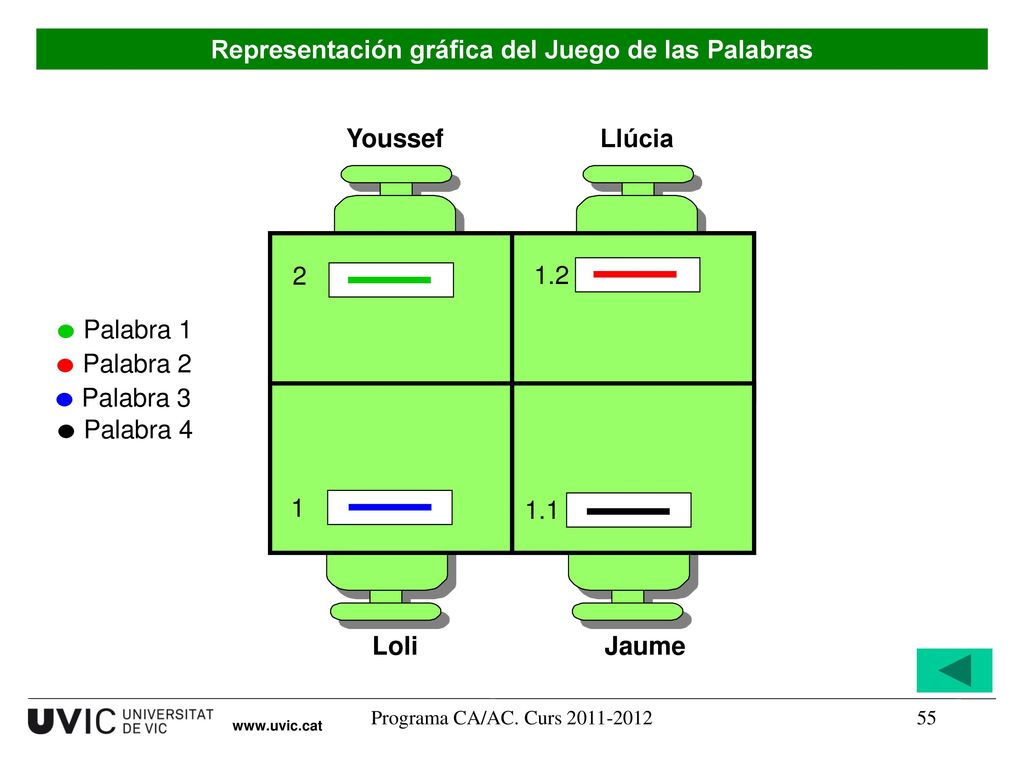 Representación gráfica del Juego de las Palabras

Youssef

Llúcia

2

1.2

Palabra 1
Palabra 2
Palabra 3
Palabra 4

1

1.1

Loli

Jaume

UVIC UNIVERSITAT DE VIC

www.uvic.cat

Programa CA/AC. Curs 2011-2012

55